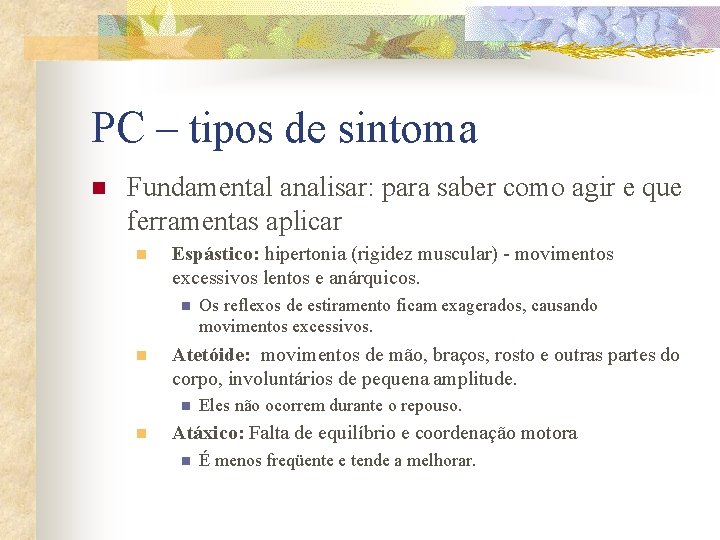 PC – tipos de sintoma

Fundamental analisar: para saber como agir e que ferramentas aplicar

Espástico: hipertonia (rigidez muscular) - movimentos excessivos lentos e anárquicos.

Os reflexos de estiramento ficam exagerados, causando movimentos excessivos.

Atetóide: movimentos de mão, braços, rosto e outras partes do corpo, involuntários de pequena amplitude.

Eles não ocorrem durante o repouso.

Atáxico: Falta de equilíbrio e coordenação motora

É menos freqüente e tende a melhorar.